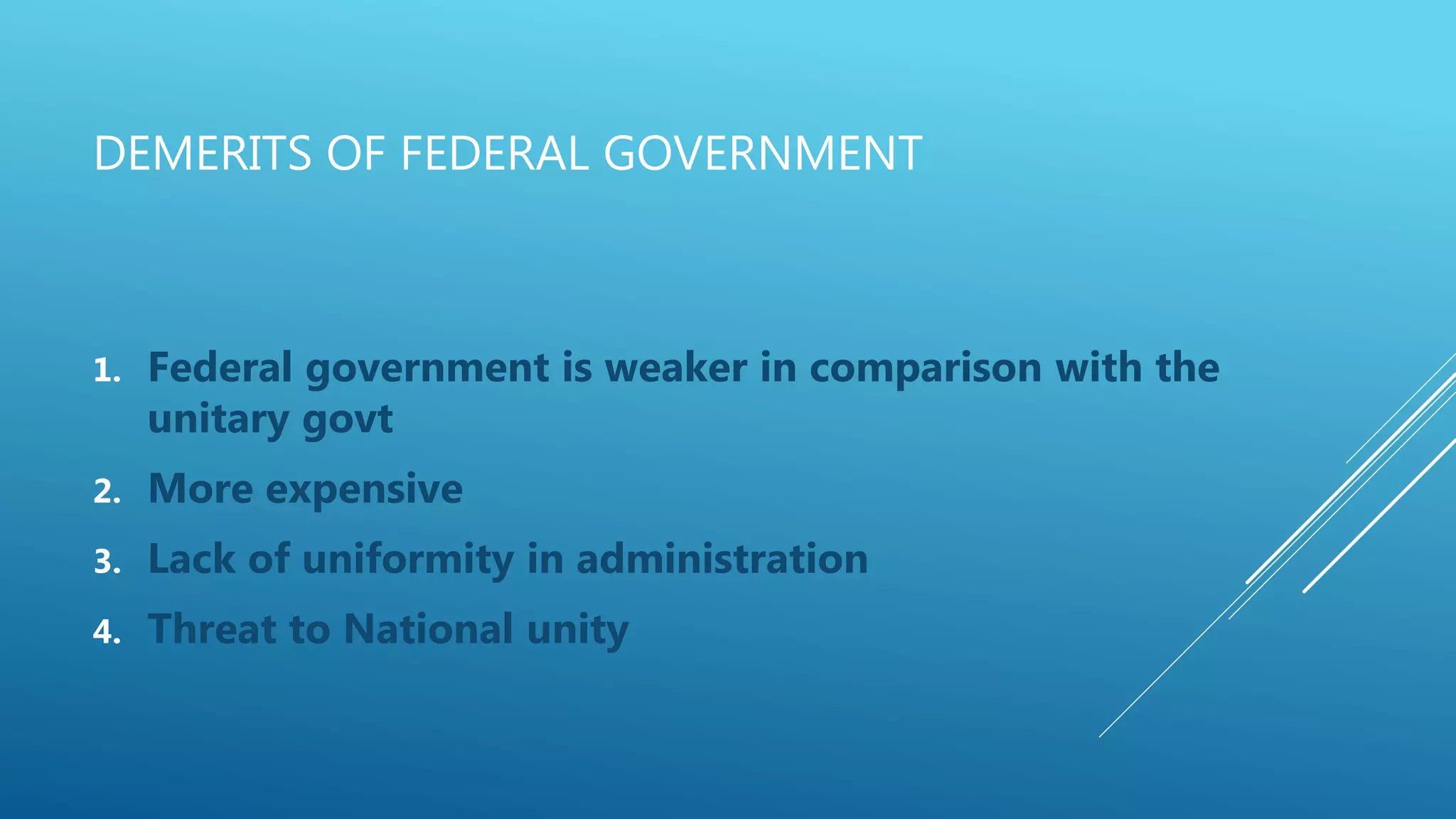 DEMERITS OF FEDERAL GOVERNMENT

1. Federal government is weaker in comparison with the unitary govt
2. More expensive
3. Lack of uniformity in administration
4. Threat to National unity